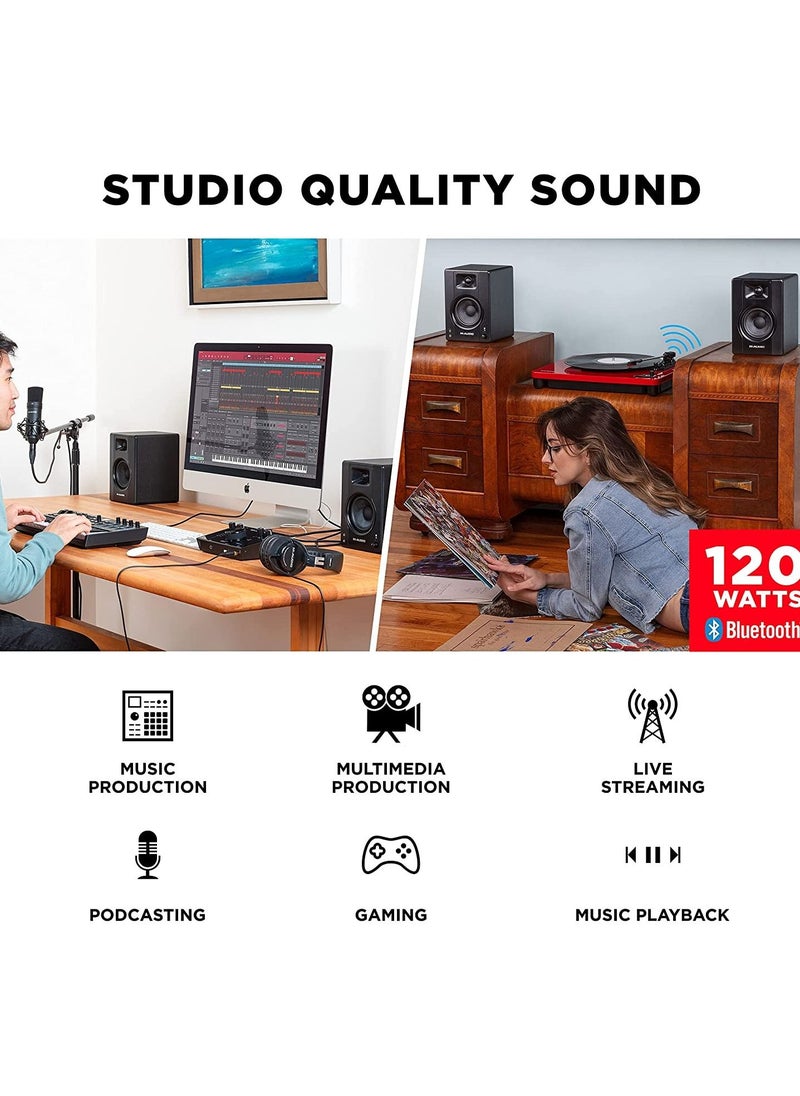 STUDIO QUALITY SOUND

120 WATTS

Bluetooth

MUSIC PRODUCTION

MULTIMEDIA PRODUCTION

LIVE STREAMING

PODCASTING

GAMING

MUSIC PLAYBACK